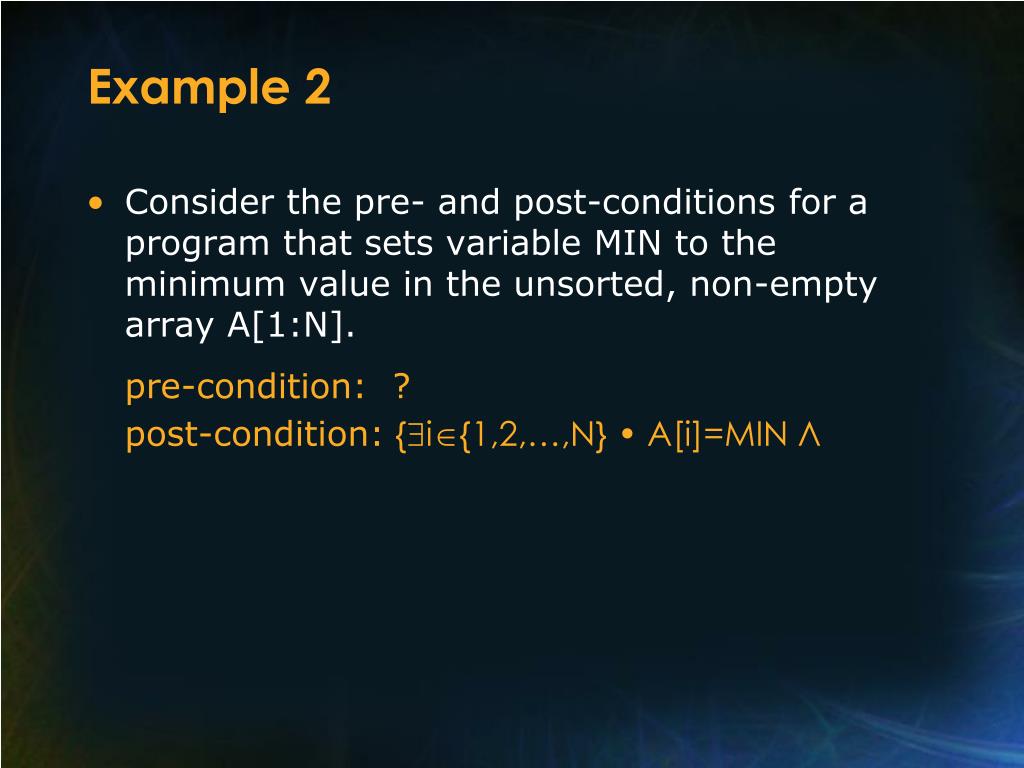 Example 2

• Consider the pre- and post-conditions for a program that sets variable MIN to the minimum value in the unsorted, non-empty array A[1:N].

pre-condition: ?

post-condition: $\{\exists i \in \{1,2,\ldots,N\} \bullet A[i]=MIN \wedge$